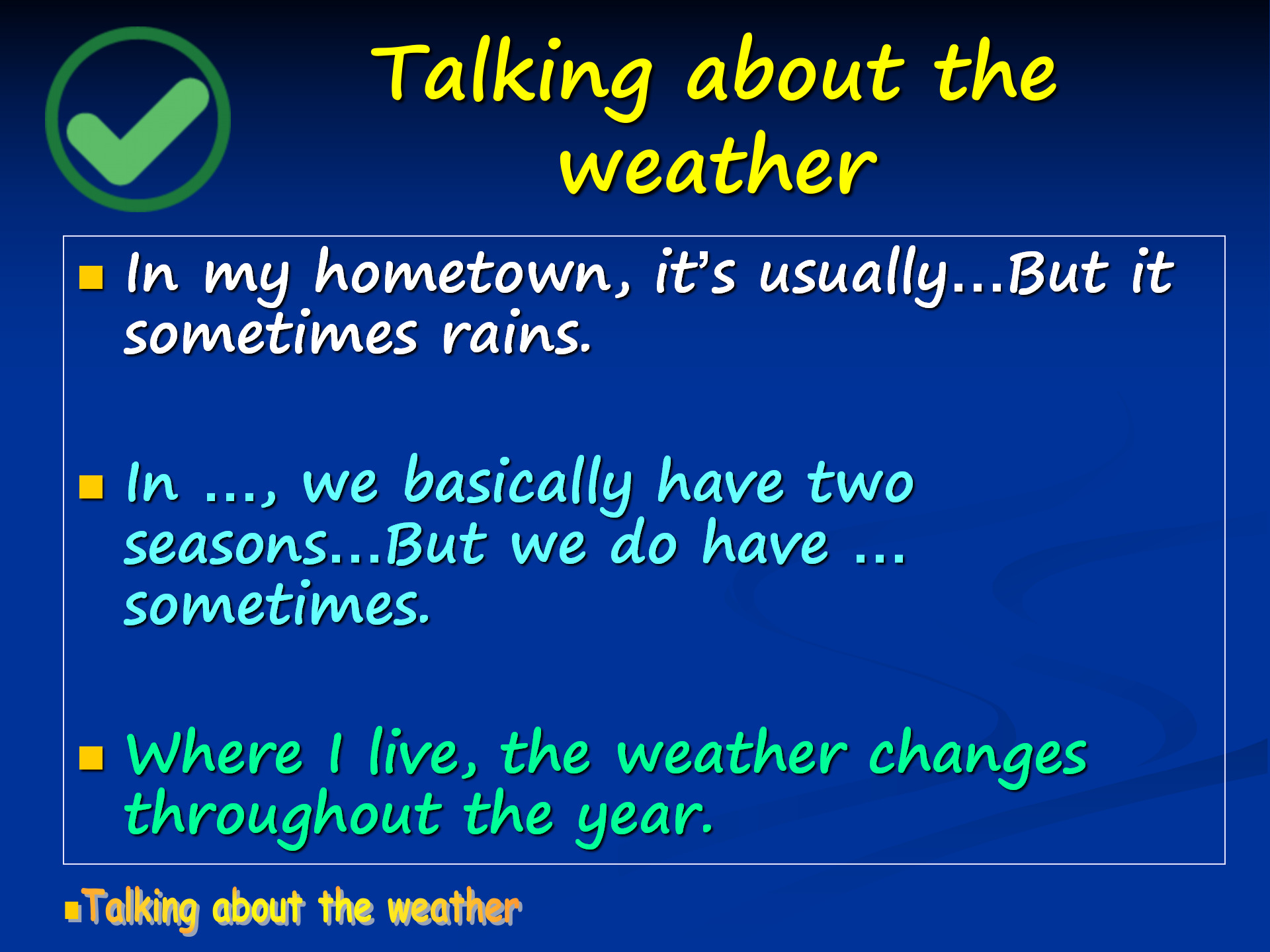 Talking about the weather

In my hometown, it's usually…But it sometimes rains.

In …, we basically have two seasons…But we do have … sometimes.

Where I live, the weather changes throughout the year.

Talking about the weather